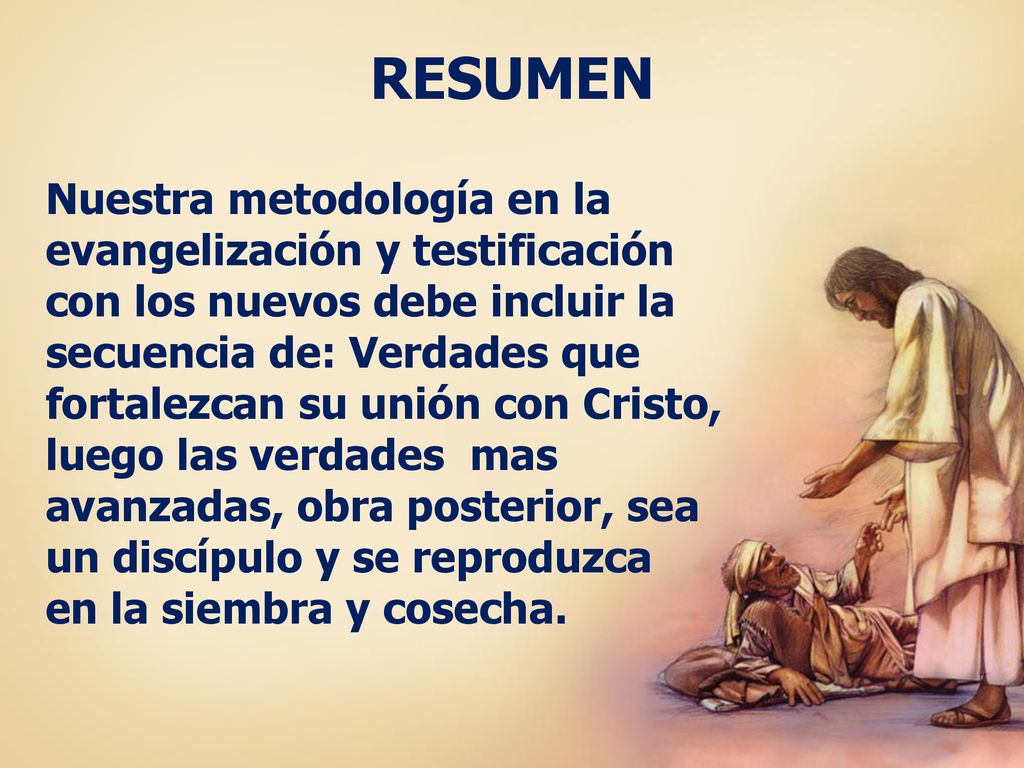 RESUMEN

Nuestra metodología en la evangelización y testificación con los nuevos debe incluir la secuencia de: Verdades que fortalezcan su unión con Cristo, luego las verdades  mas avanzadas, obra posterior, sea un discípulo y se reproduzca en la siembra y cosecha.